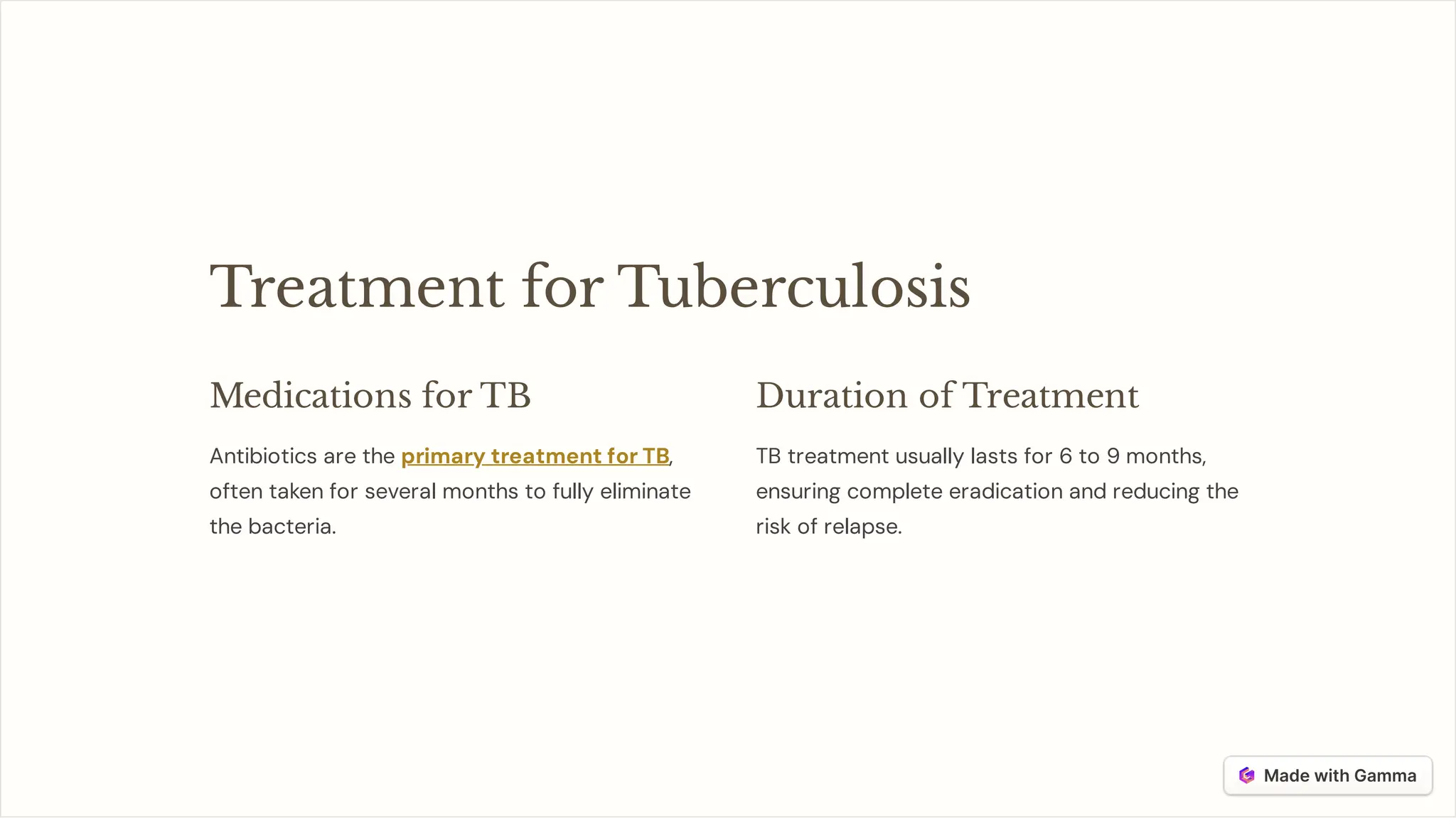 Treatment for Tuberculosis

Medications for TB

Antibiotics are the primary treatment for TB, often taken for several months to fully eliminate the bacteria.

Duration of Treatment

TB treatment usually lasts for 6 to 9 months, ensuring complete eradication and reducing the risk of relapse.

Made with Gamma